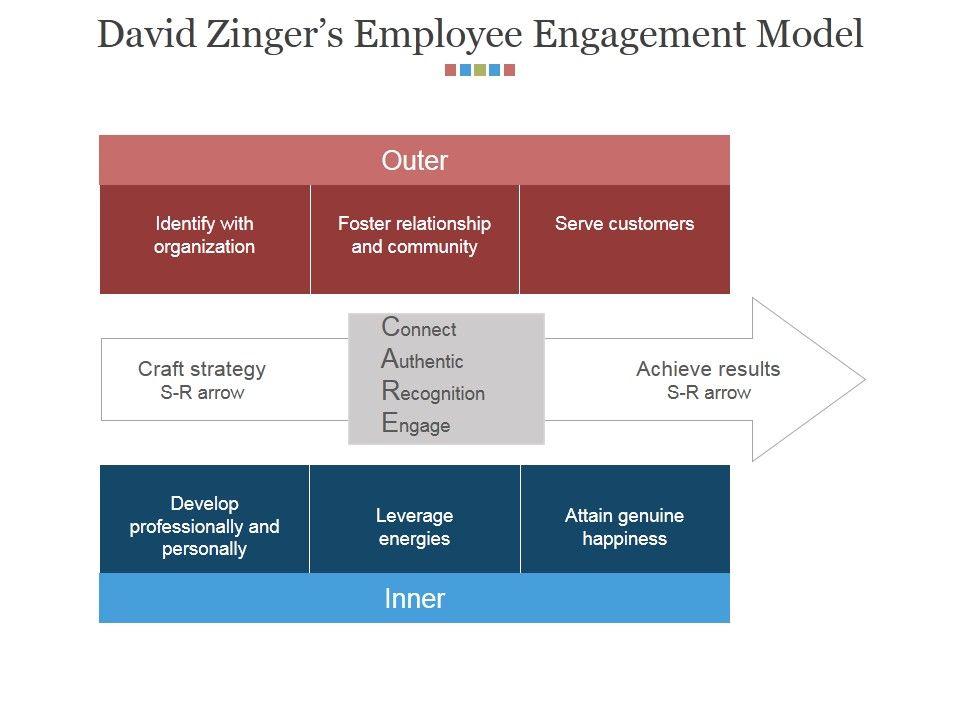 David Zinger's Employee Engagement Model

Outer

Identify with organization

Foster relationship and community

Serve customers

Craft strategy
S-R arrow

Connect
Authentic
Recognition
Engage

Achieve results
S-R arrow

Develop professionally and personally

Leverage energies

Attain genuine happiness

Inner